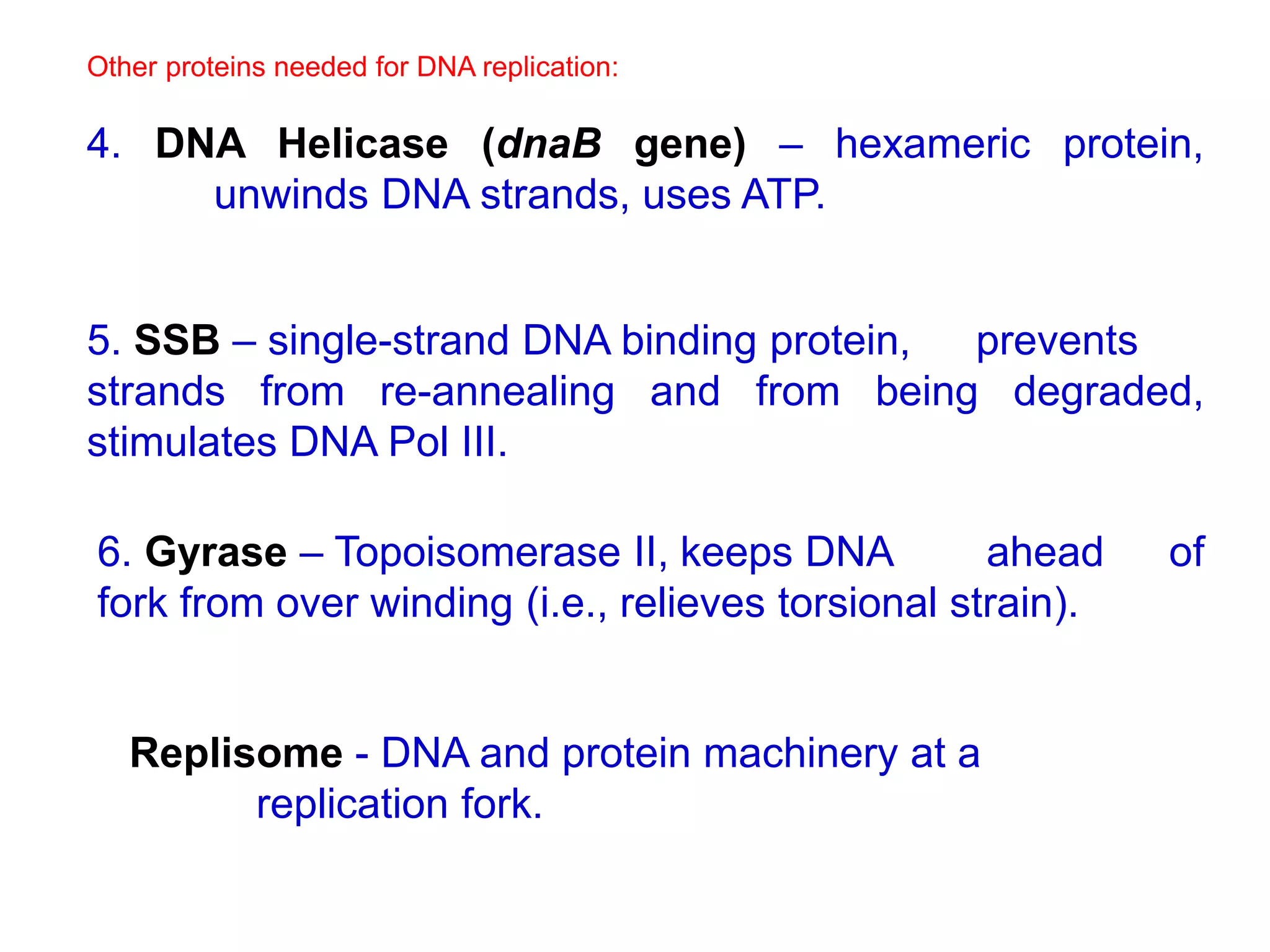 Other proteins needed for DNA replication:

4. DNA Helicase (dnaB gene) – hexameric protein, unwinds DNA strands, uses ATP.

5. SSB – single-strand DNA binding protein, prevents strands from re-annealing and from being degraded, stimulates DNA Pol III.

6. Gyrase – Topoisomerase II, keeps DNA ahead of fork from over winding (i.e., relieves torsional strain).

Replisome - DNA and protein machinery at a replication fork.